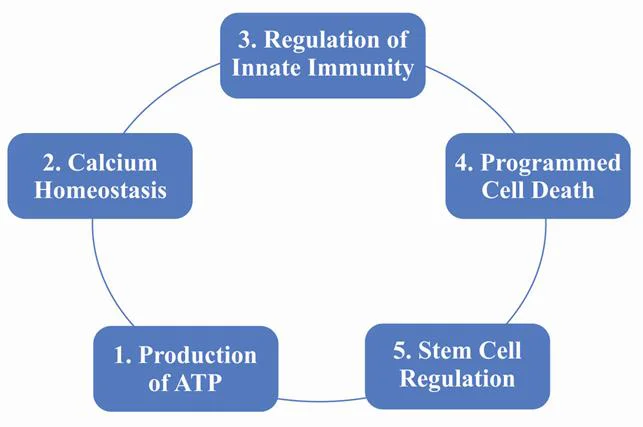 1. Production of ATP

2. Calcium Homeostasis

3. Regulation of Innate Immunity

4. Programmed Cell Death

5. Stem Cell Regulation